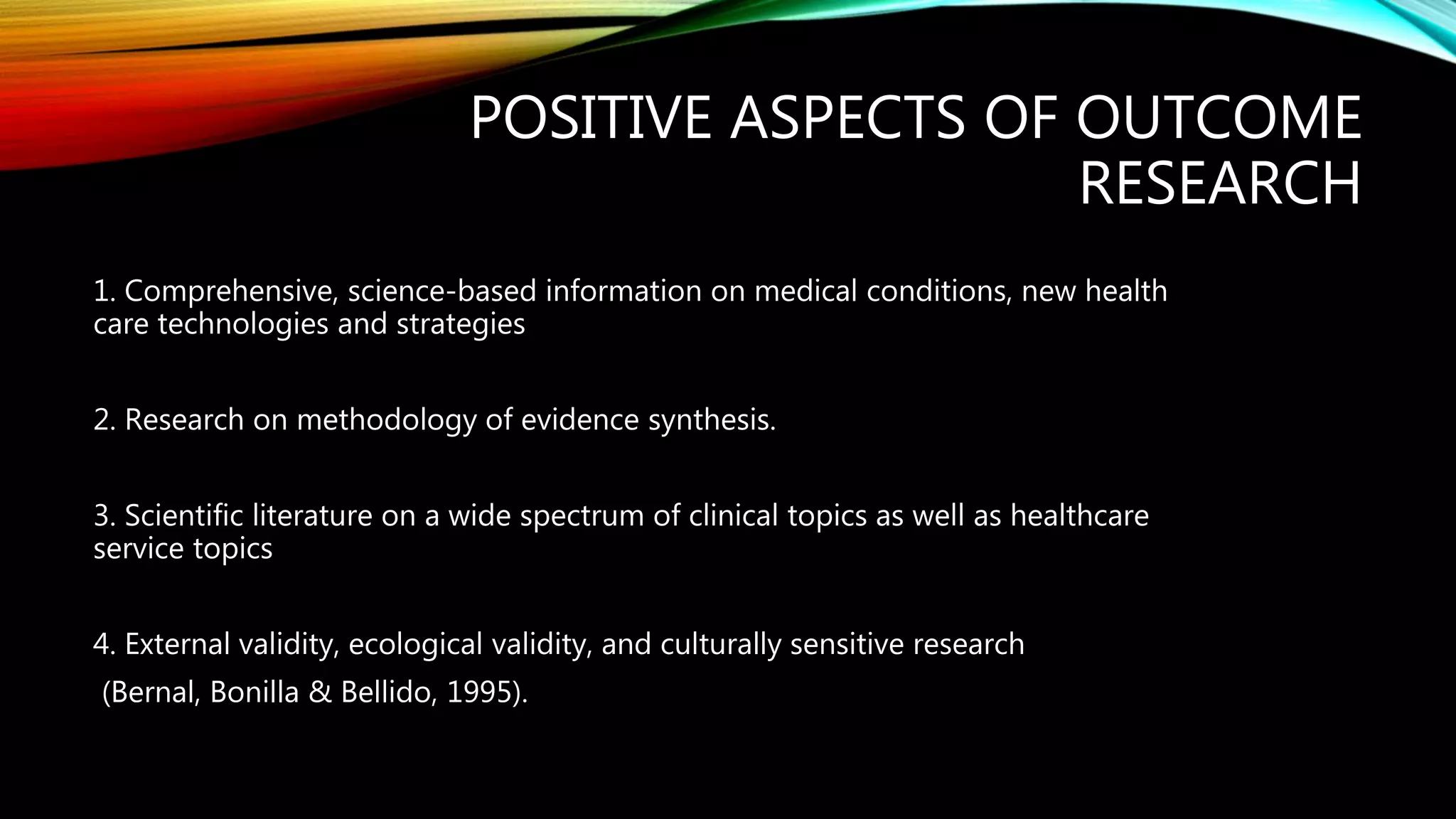 POSITIVE ASPECTS OF OUTCOME RESEARCH

1. Comprehensive, science-based information on medical conditions, new health care technologies and strategies

2. Research on methodology of evidence synthesis.

3. Scientific literature on a wide spectrum of clinical topics as well as healthcare service topics

4. External validity, ecological validity, and culturally sensitive research

(Bernal, Bonilla & Bellido, 1995).